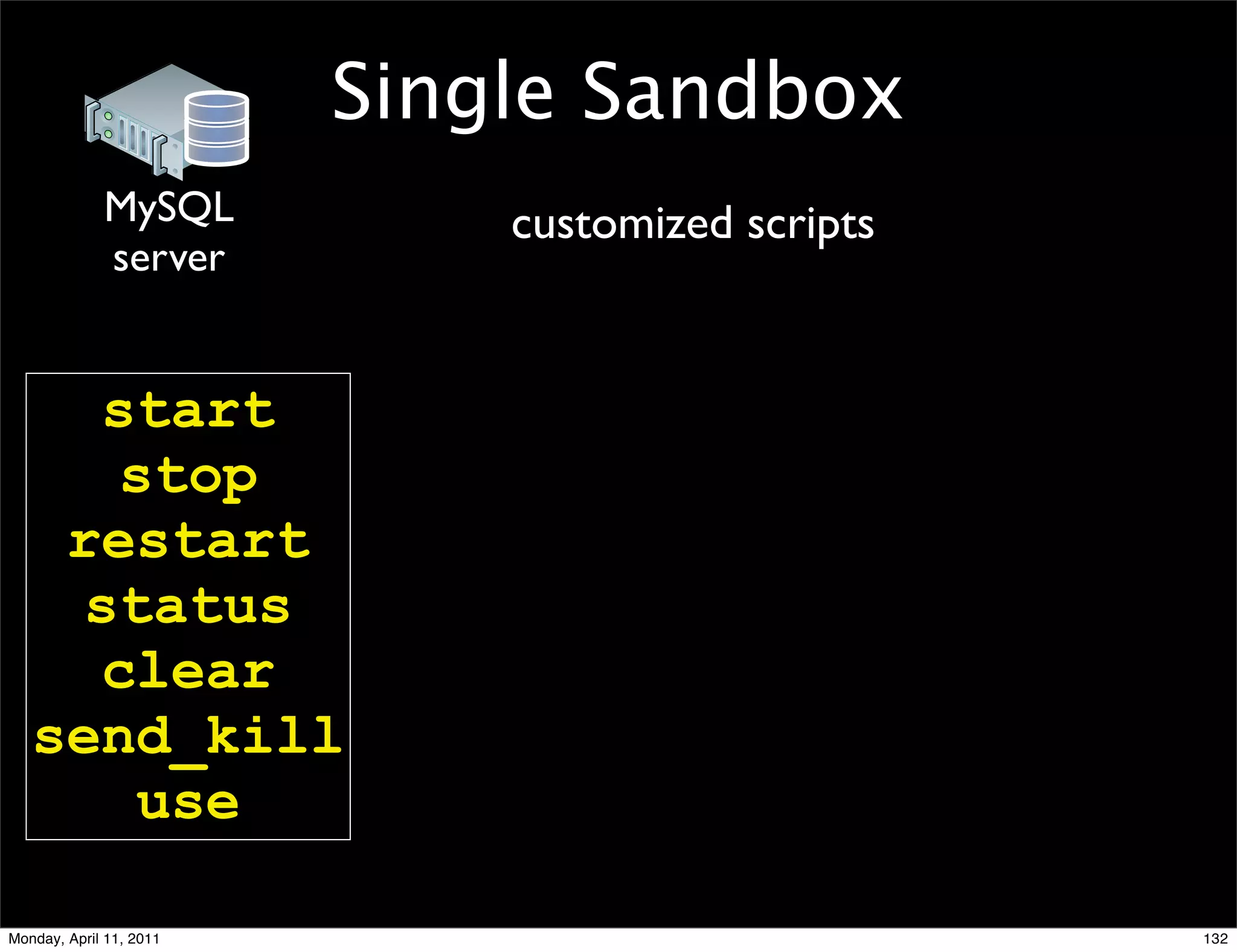 Single Sandbox

MySQL
server

customized scripts

start
stop
restart
status
clear
send_kill
use

Monday, April 11, 2011

132